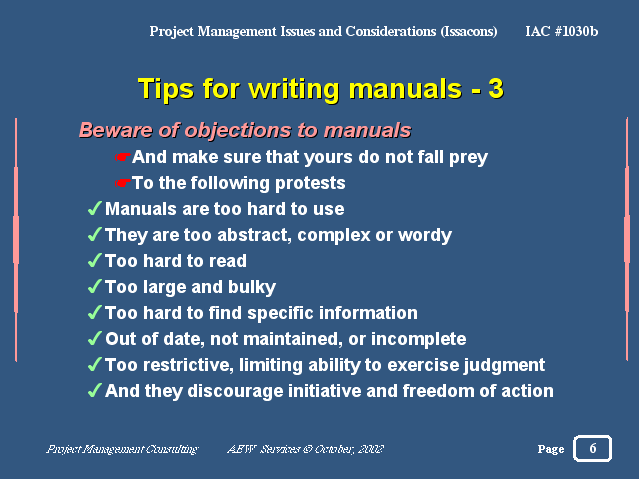 Project Management Issues and Considerations (Issacons) IAC #1030b

Tips for writing manuals - 3

Beware of objections to manuals

☛And make sure that yours do not fall prey

☛To the following protests

✓Manuals are too hard to use

✓They are too abstract, complex or wordy

✓Too hard to read

✓Too large and bulky

✓Too hard to find specific information

✓Out of date, not maintained, or incomplete

✓Too restrictive, limiting ability to exercise judgment

✓And they discourage initiative and freedom of action

Project Management Consulting AEW Services © October, 2002 Page 6